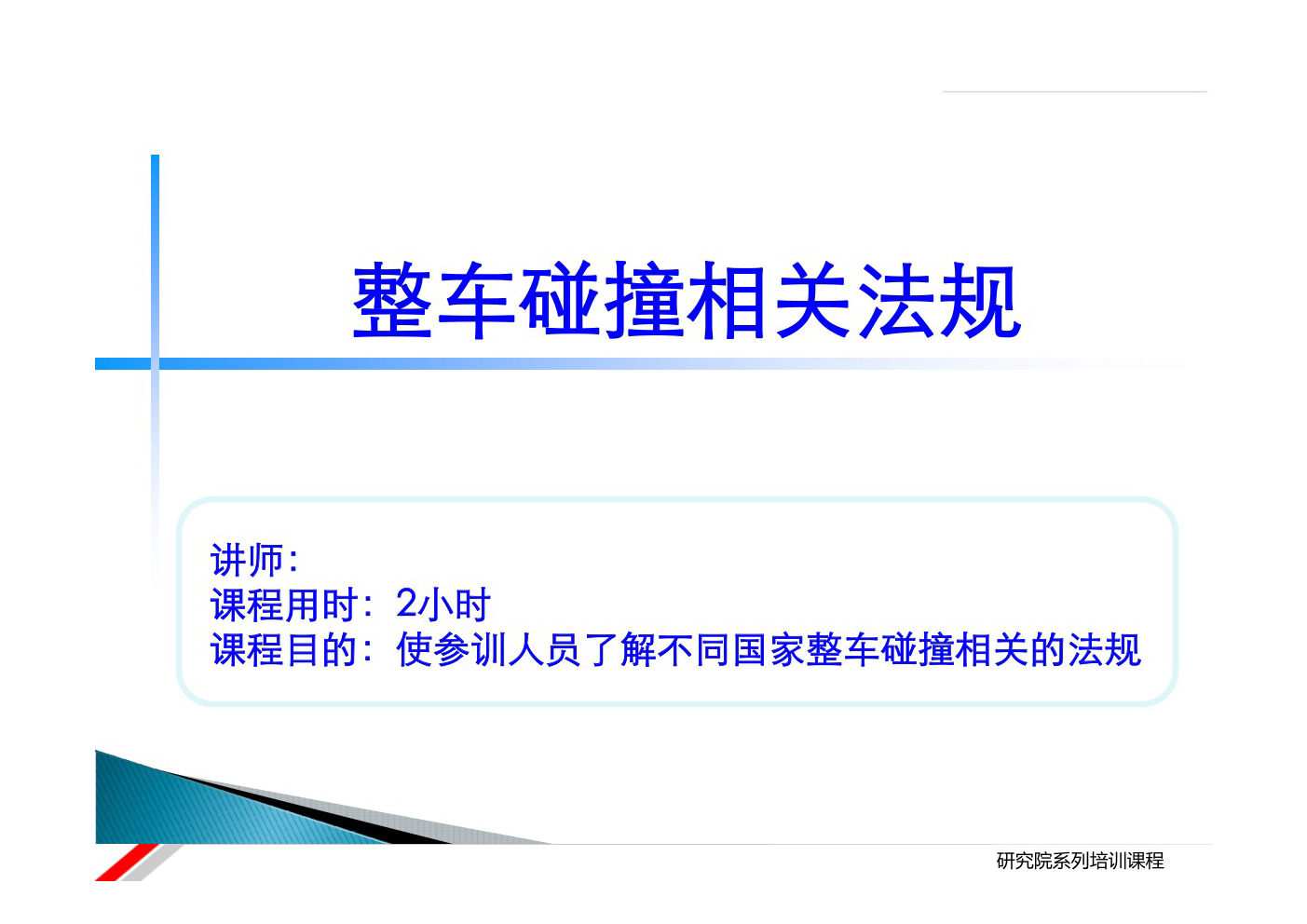 整车碰撞相关法规

讲师:
课程用时：2小时
课程目的：使参训人员了解不同国家整车碰撞相关的法规

研究院系列培训课程